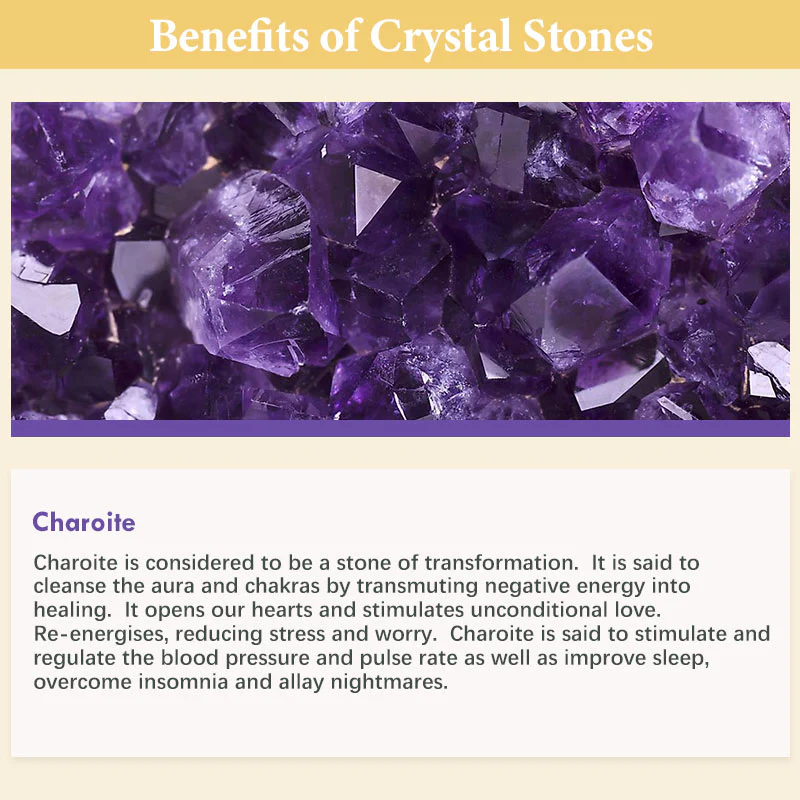 Benefits of Crystal Stones

Charoite

Charoite is considered to be a stone of transformation. It is said to cleanse the aura and chakras by transmuting negative energy into healing. It opens our hearts and stimulates unconditional love. Re-energises, reducing stress and worry. Charoite is said to stimulate and regulate the blood pressure and pulse rate as well as improve sleep, overcome insomnia and allay nightmares.